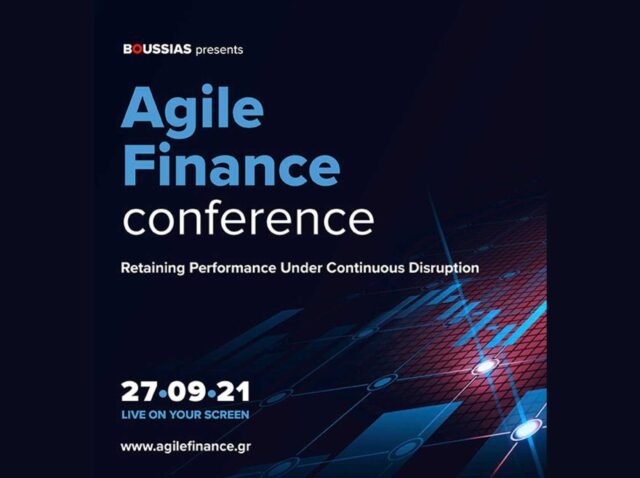 BOUSSIAS presents

Agile Finance conference

Retaining Performance Under Continuous Disruption

27•09•21
LIVE ON YOUR SCREEN

www.agilefinance.gr